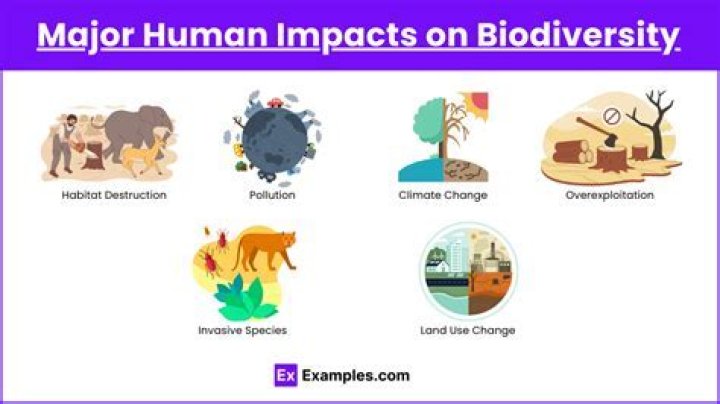 Major Human Impacts on Biodiversity

Habitat Destruction

Pollution

Climate Change

Overexploitation

Invasive Species

Land Use Change

Ex Examples.com